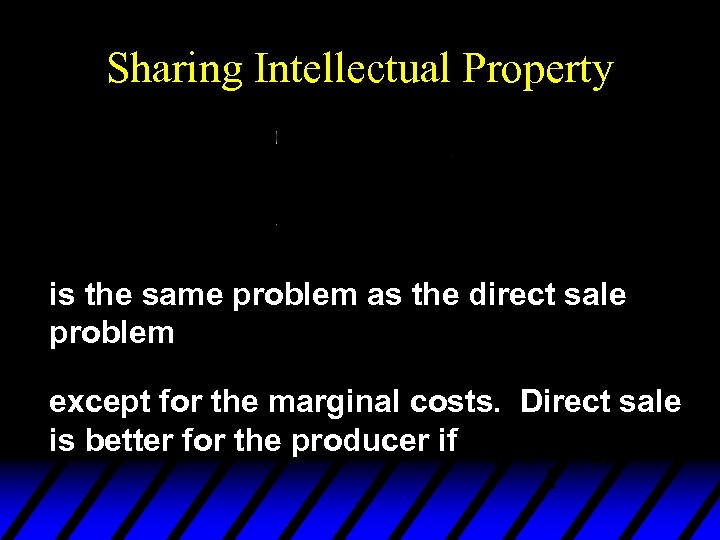 Sharing Intellectual Property

is the same problem as the direct sale problem

except for the marginal costs.  Direct sale is better for the producer if